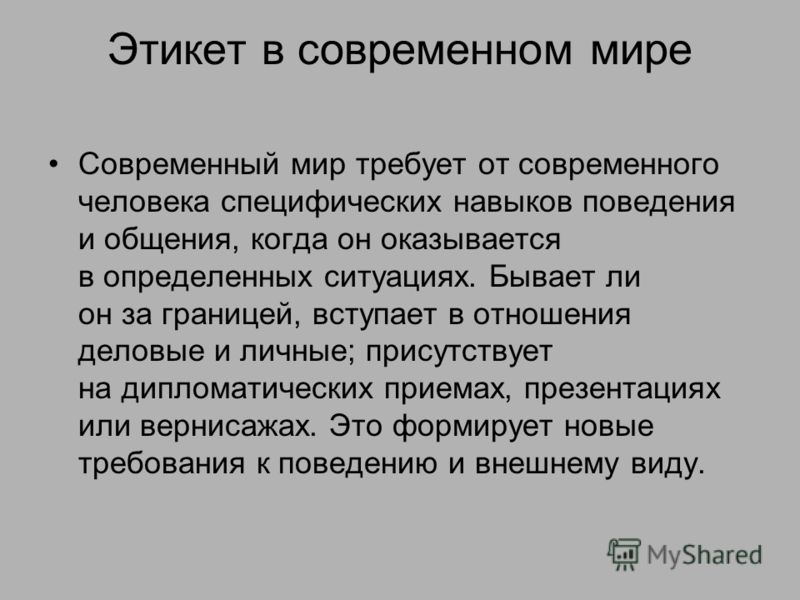 Этикет в современном мире

• Современный мир требует от современного человека специфических навыков поведения и общения, когда он оказывается в определенных ситуациях. Бывает ли он за границей, вступает в отношения деловые и личные; присутствует на дипломатических приемах, презентациях или вернисажах. Это формирует новые требования к поведению и внешнему виду.

MyShared